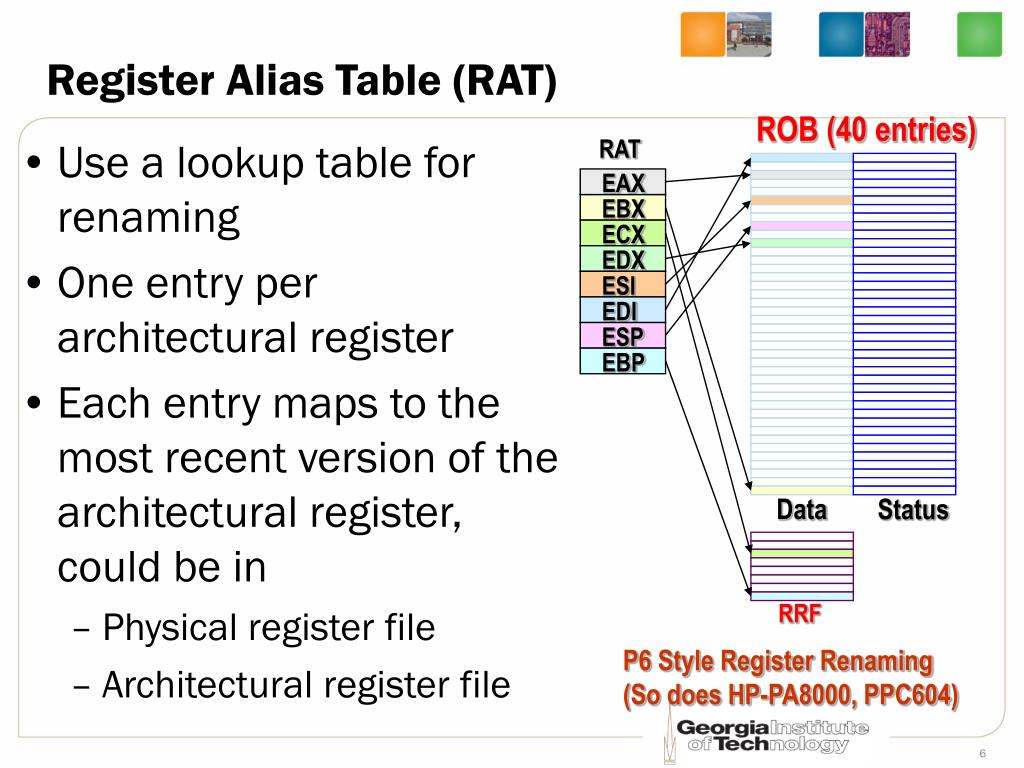 Register Alias Table (RAT)

• Use a lookup table for renaming
• One entry per architectural register
• Each entry maps to the most recent version of the architectural register, could be in
– Physical register file
– Architectural register file

RAT
EAX
EBX
ECX
EDX
ESI
EDI
ESP
EBP

ROB (40 entries)
Data
Status

RRF

P6 Style Register Renaming
(So does HP-PA8000, PPC604)

Georgia Institute of Technology

6